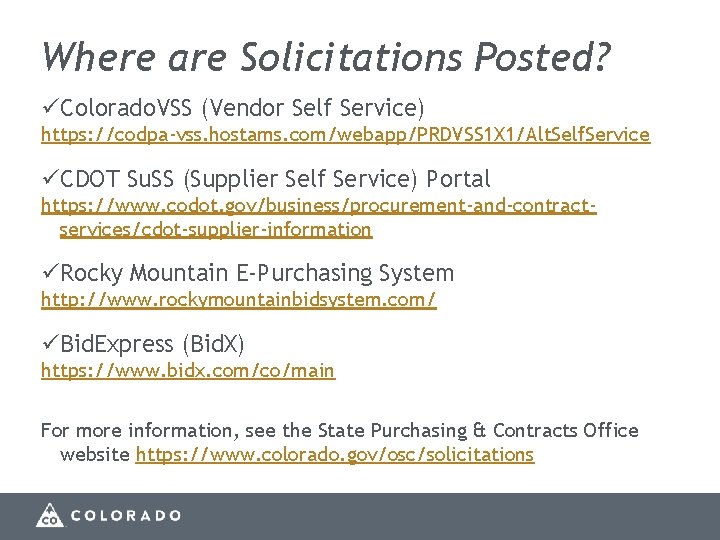 Where are Solicitations Posted?

✓ColoradoVSS (Vendor Self Service)
https://codpa-vss.hostams.com/webapp/PRDVSS1X1/AltSelfService

✓CDOT SuSS (Supplier Self Service) Portal
https://www.codot.gov/business/procurement-and-contract-services/cdot-supplier-information

✓Rocky Mountain E-Purchasing System
http://www.rockymountainbidsystem.com/

✓BidExpress (BidX)
https://www.bidx.com/co/main

For more information, see the State Purchasing & Contracts Office website https://www.colorado.gov/osc/solicitations

CO COLORADO